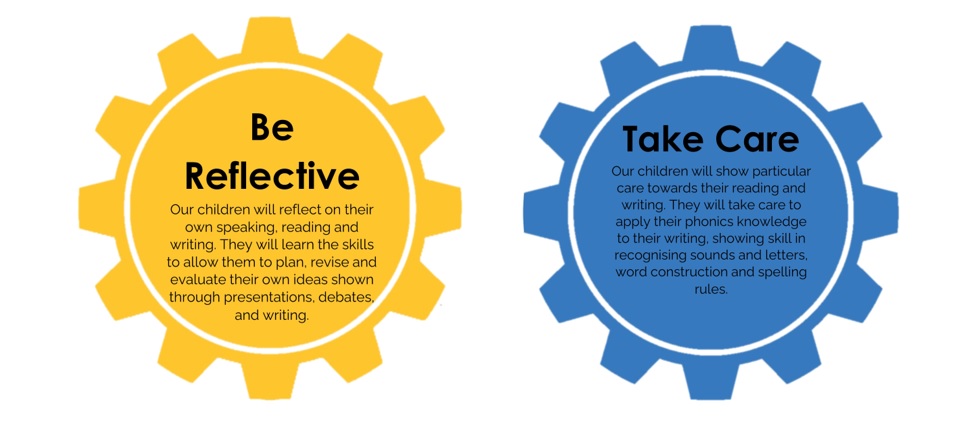 Be Reflective

Our children will reflect on their own speaking, reading and writing. They will learn the skills to allow them to plan, revise and evaluate their own ideas shown through presentations, debates, and writing.

Take Care

Our children will show particular care towards their reading and writing. They will take care to apply their phonics knowledge to their writing, showing skill in recognising sounds and letters, word construction and spelling rules.